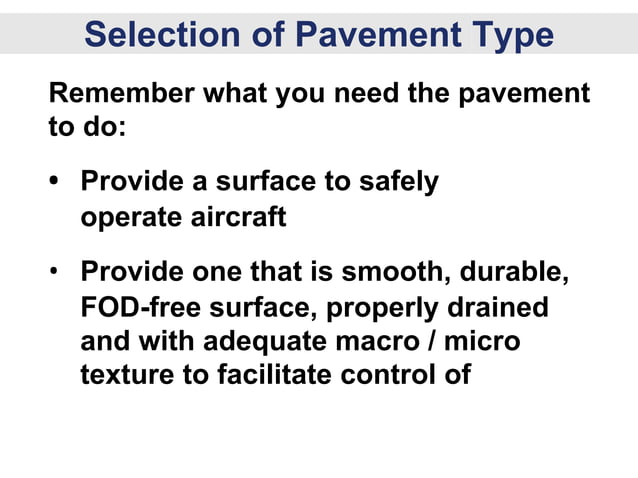 Selection of Pavement Type

Remember what you need the pavement to do:

• Provide a surface to safely operate aircraft

• Provide one that is smooth, durable, FOD-free surface, properly drained and with adequate macro / micro texture to facilitate control of